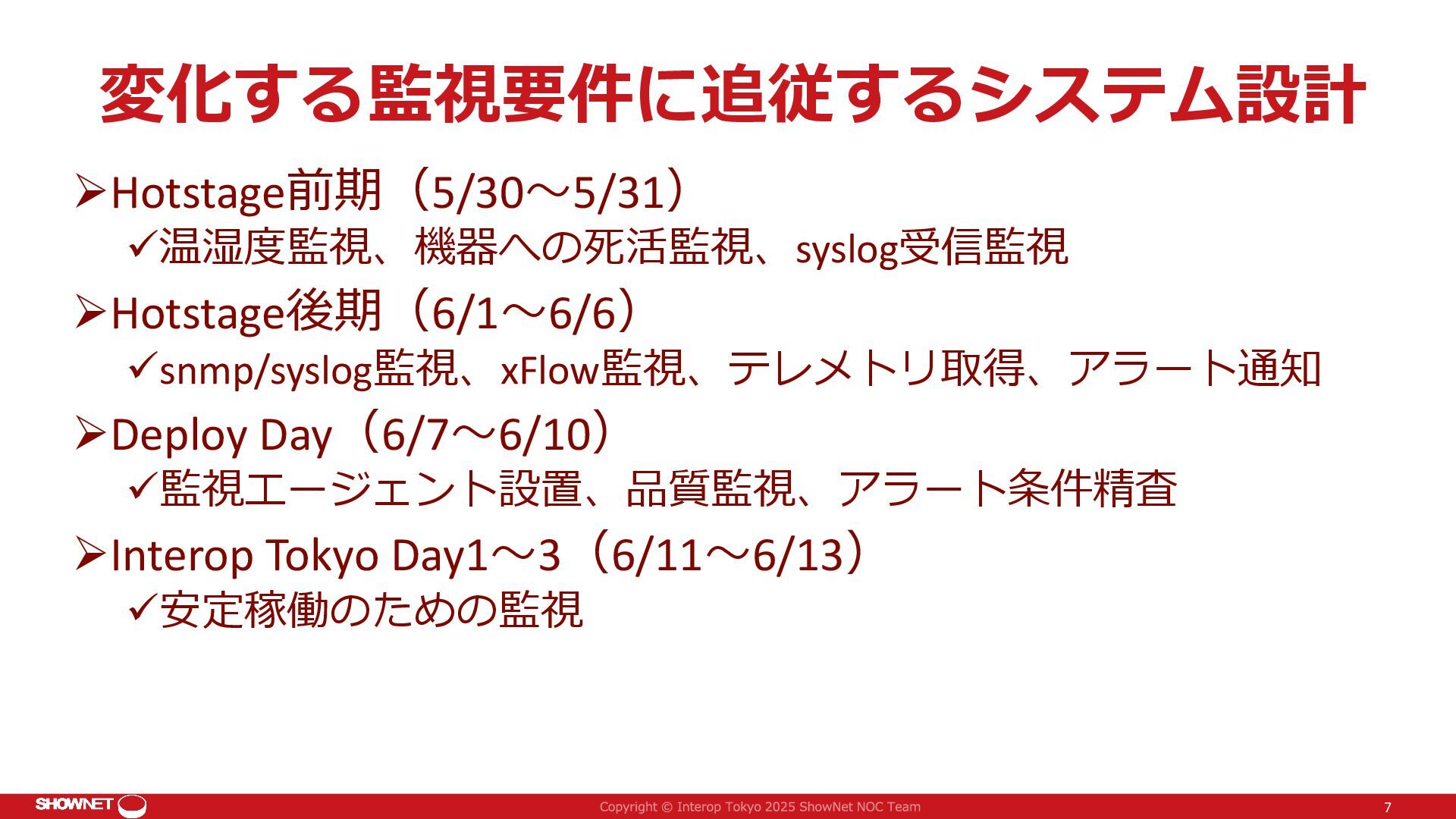 変化する監視要件に追従するシステム設計

➢Hotstage前期（5/30～5/31）
✓温湿度監視、機器への死活監視、syslog受信監視

➢Hotstage後期（6/1～6/6）
✓snmp/syslog監視、xFlow監視、テレメトリ取得、アラート通知

➢Deploy Day（6/7～6/10）
✓監視エージェント設置、品質監視、アラート条件精査

➢Interop Tokyo Day1～3（6/11～6/13）
✓安定稼働のための監視

SHOWNET

Copyright © Interop Tokyo 2025 ShowNet NOC Team

7